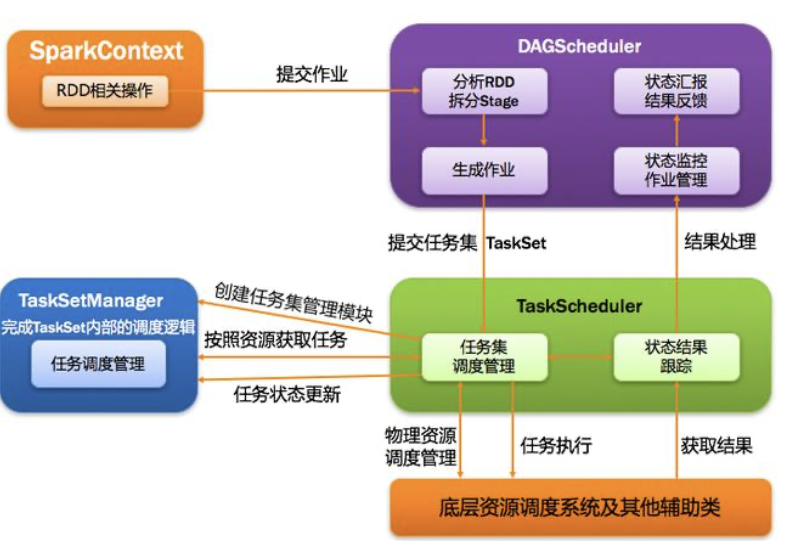 SparkContext

RDD相关操作

提交作业

DAGScheduler

分析RDD
拆分Stage

状态汇报
结果反馈

生成作业

状态监控
作业管理

提交任务集 TaskSet

结果处理

TaskSetManager

完成TaskSet内部的调度逻辑

任务调度管理

创建任务集管理模块

按照资源获取任务

任务状态更新

TaskScheduler

任务集
调度管理

状态结果
跟踪

物理资源
调度管理

任务执行

获取结果

底层资源调度系统及其他辅助类